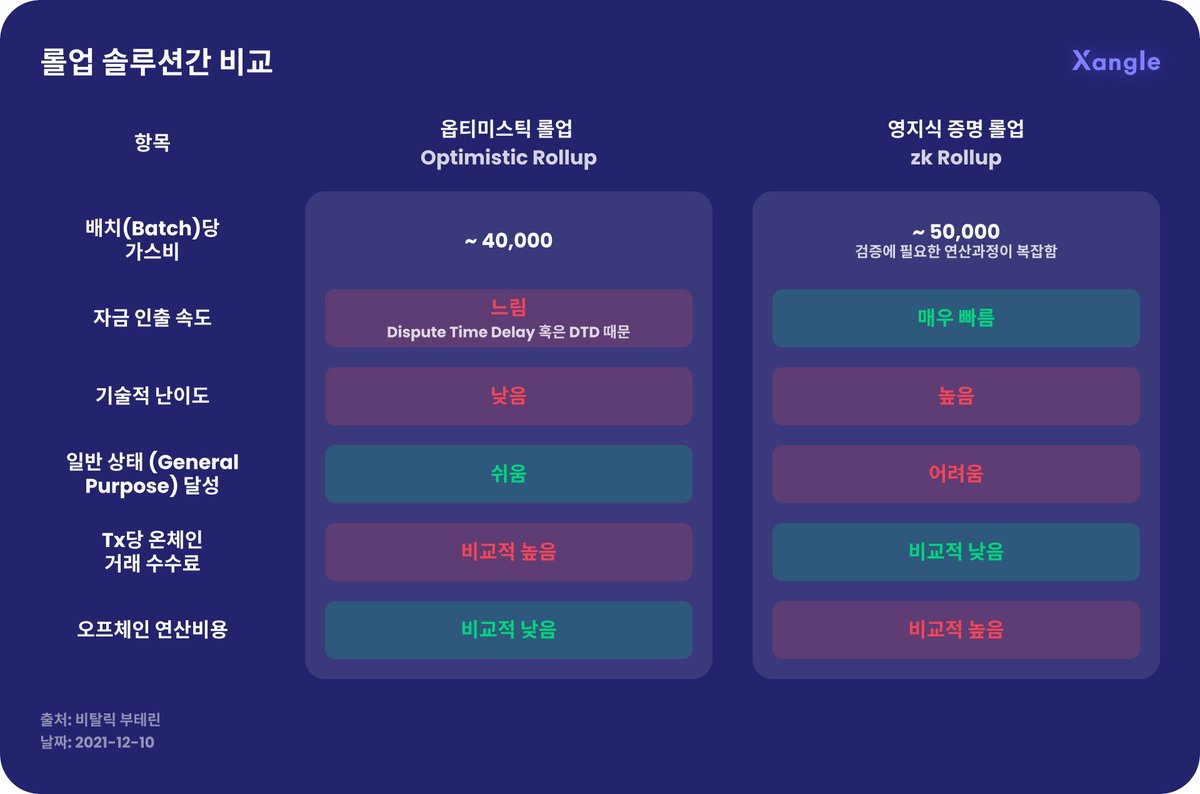 롤업 솔루션간 비교

Xangle

| 항목 | 옵티미스틱 롤업 Optimistic Rollup | 영지식 증명 롤업 zk Rollup |
|---|---|---|
| 배치(Batch)당 가스비 | ~ 40,000 | ~ 50,000 검증에 필요한 연산과정이 복잡함 |
| 자금 인출 속도 | 느림 Dispute Time Delay 혹은 DTD 때문 | 매우 빠름 |
| 기술적 난이도 | 낮음 | 높음 |
| 일반 상태 (General Purpose) 달성 | 쉬움 | 어려움 |
| Tx당 온체인 거래 수수료 | 비교적 높음 | 비교적 낮음 |
| 오프체인 연산비용 | 비교적 낮음 | 비교적 높음 |

출처: 비탈릭 부테린
날짜: 2021-12-10